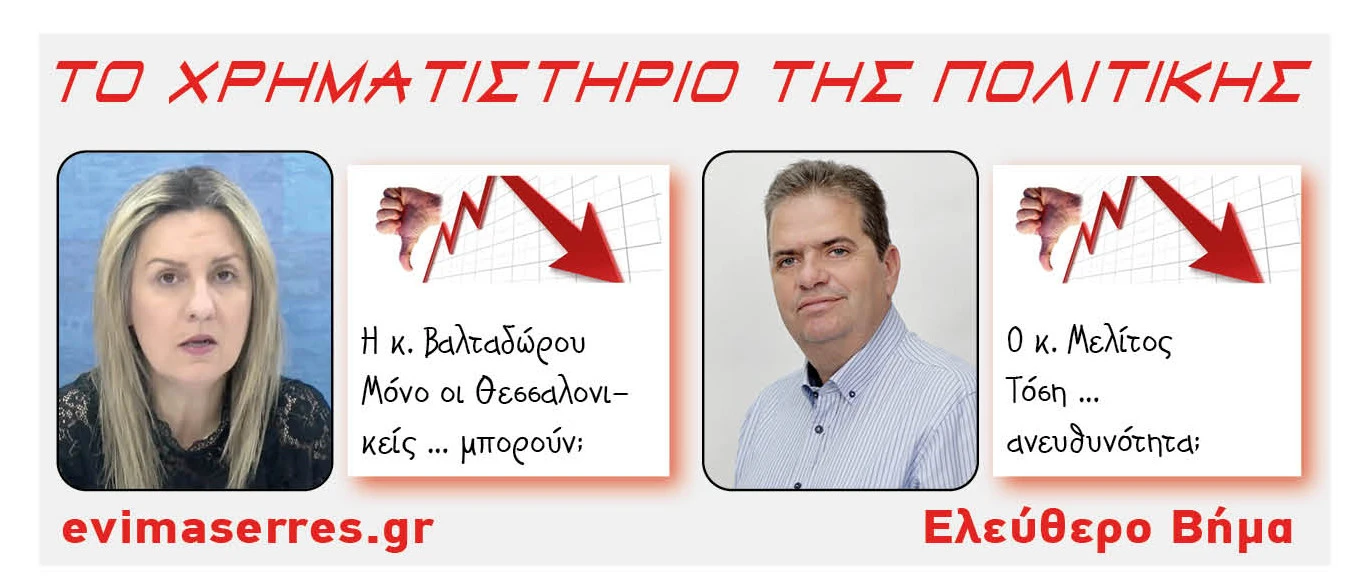 ΤΟ ΧΡΗΜΑΤΙΣΤΗΡΙΟ ΤΗΣ ΠΟΛΙΤΙΚΗΣ

Η κ. Βαλταδώρου Μόνο οι Θεσσαλονικείς ... μπορούν;

Ο κ. Μελίτος Τόση ... ανευθυνότητα;

evimaserres.gr

Ελεύθερο Βήμα